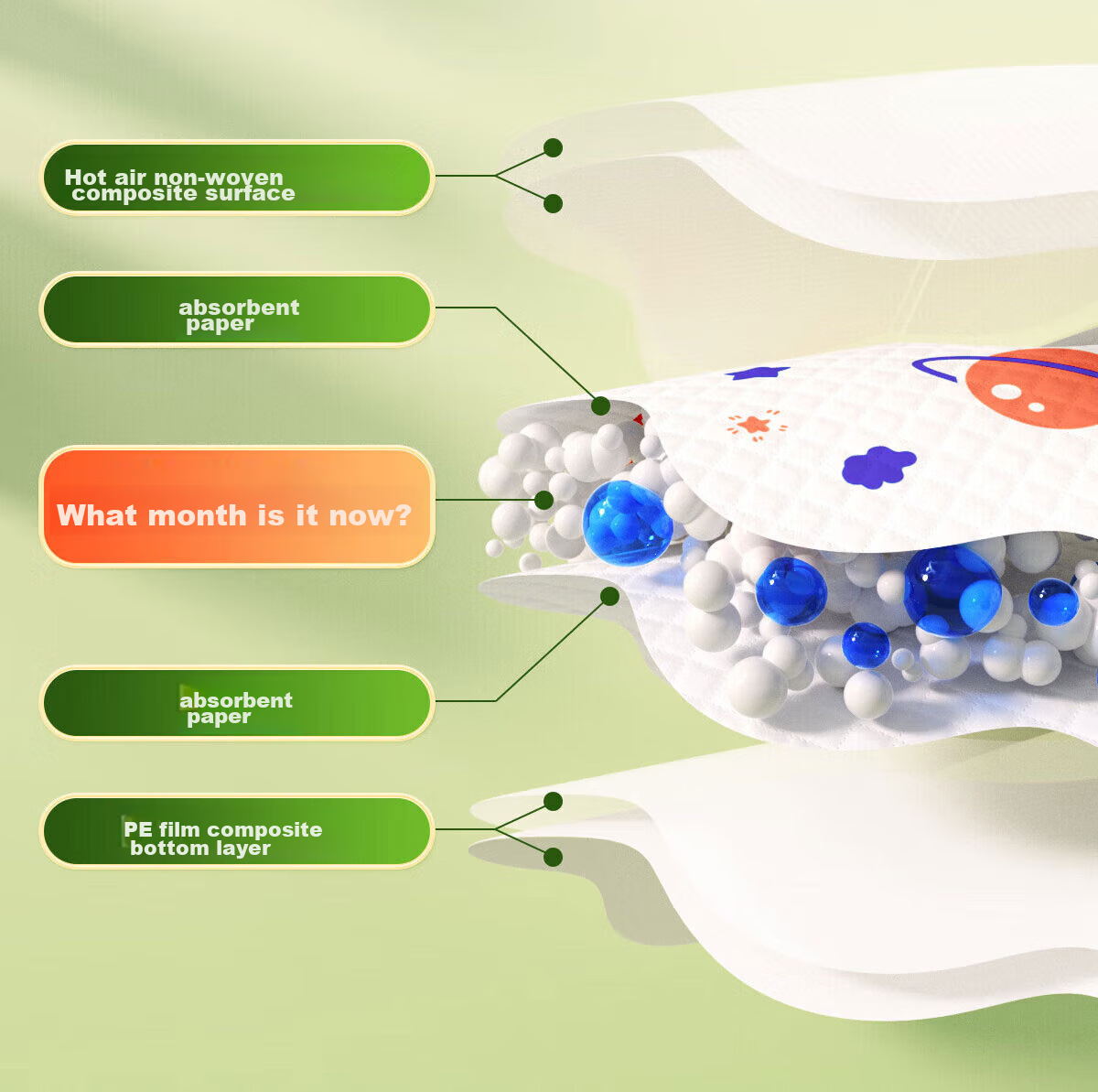 Hot air non-woven composite surface

absorbent paper

What month is it now?

absorbent paper

PE film composite bottom layer